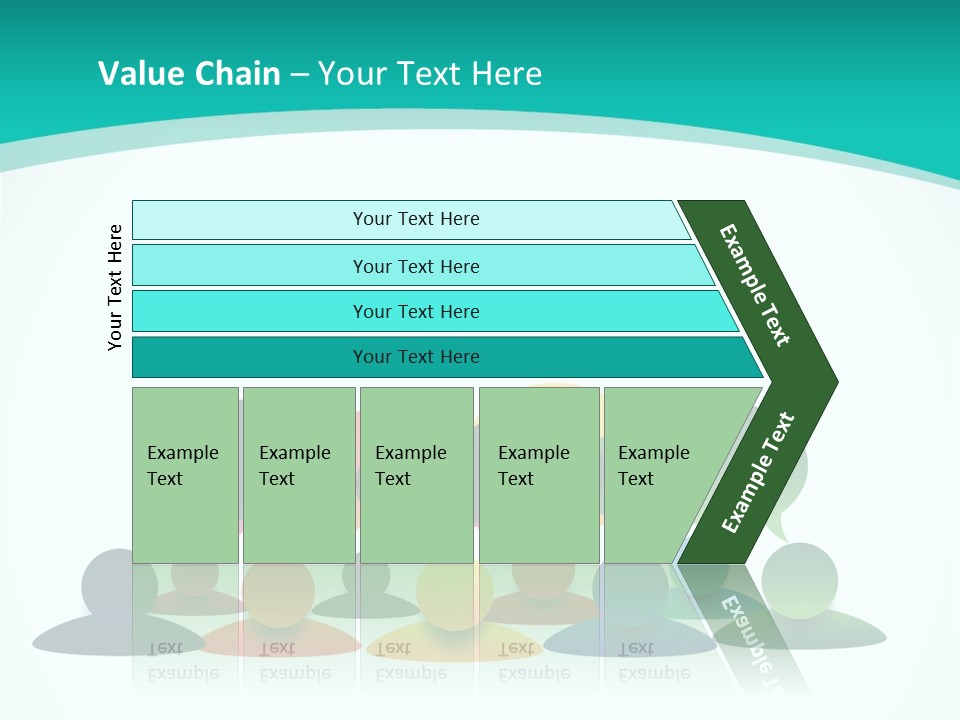 Value Chain – Your Text Here

Your Text Here

Your Text Here

Your Text Here

Your Text Here

Your Text Here

Example Text

Example Text

Example Text

Example Text

Example Text

Example Text

Example Text